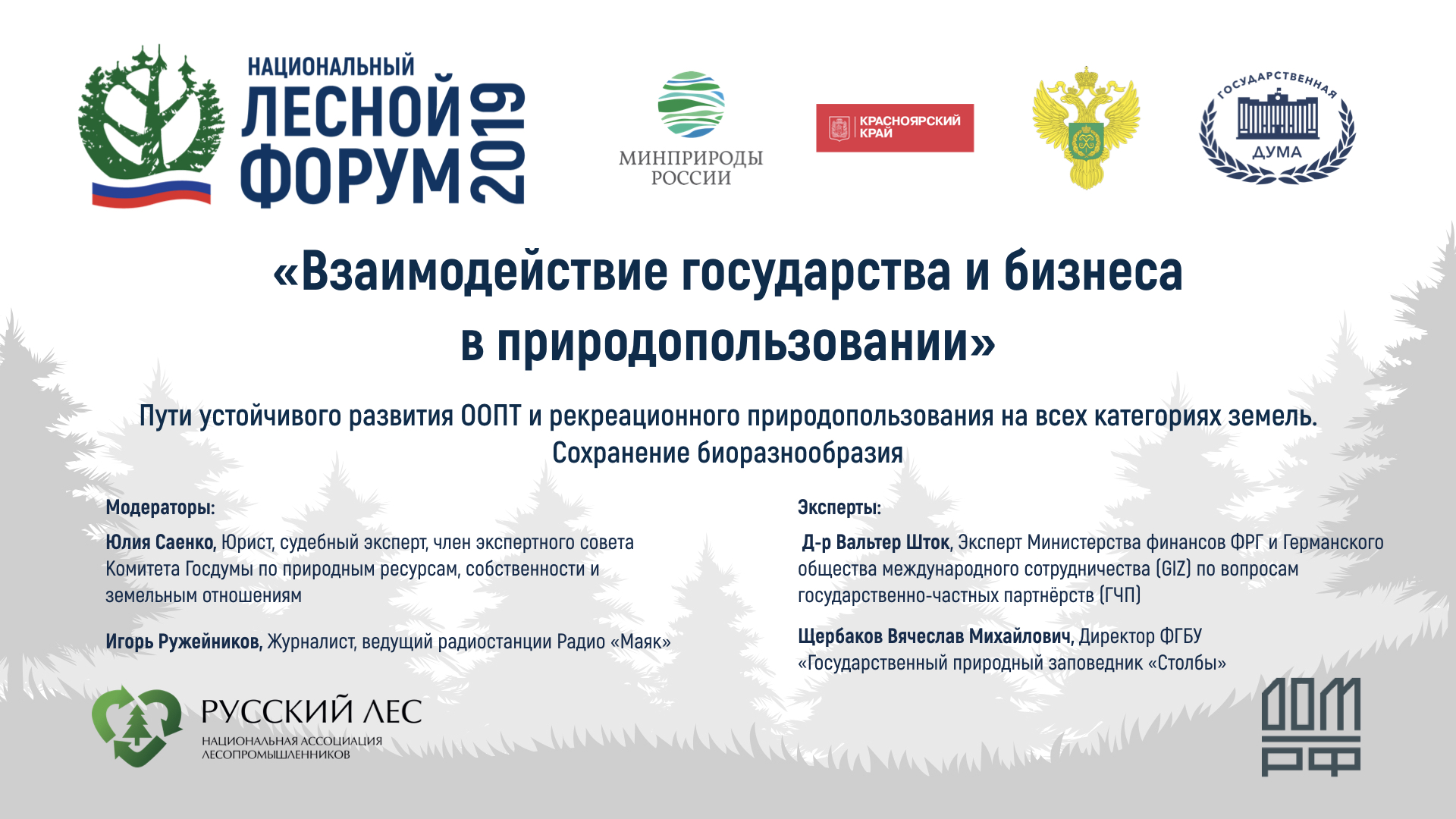 НАЦИОНАЛЬНЫЙ ЛЕСНОЙ ФОРУМ 2019

МИНПРИРОДЫ РОССИИ

КРАСНОЯРСКИЙ КРАЙ

ГОСУДАРСТВЕННАЯ ДУМА

«Взаимодействие государства и бизнеса в природопользовании»

Пути устойчивого развития ООПТ и рекреационного природопользования на всех категориях земель. Сохранение биоразнообразия

Модераторы:

Юлия Саенко, Юрист, судебный эксперт, член экспертного совета Комитета Госдумы по природным ресурсам, собственности и земельным отношениям

Игорь Ружейников, Журналист, ведущий радиостанции Радио «Маяк»

Эксперты:

Д-р Вальтер Шток, Эксперт Министерства финансов ФРГ и Германского общества международного сотрудничества (GIZ) по вопросам государственно-частных партнёрств (ГЧП)

Щербаков Вячеслав Михайлович, Директор ФГБУ «Государственный природный заповедник «Столбы»

РУССКИЙ ЛЕС
НАЦИОНАЛЬНАЯ АССОЦИАЦИЯ ЛЕСОПРОМЫШЛЕННИКОВ

ДОМ РФ